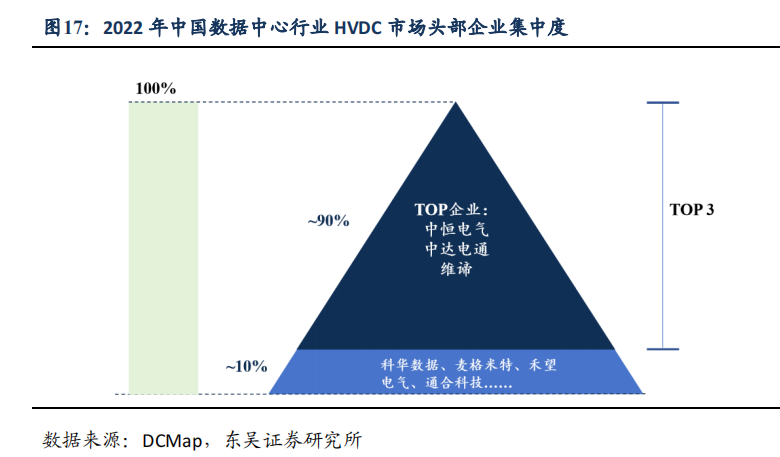 图17：2022 年中国数据中心行业 HVDC 市场头部企业集中度

100%

~90%

TOP企业：
中恒电气
中达电通
维谛

TOP 3

~10%

科华数据、麦格米特、禾望电气、通合科技……

数据来源：DCMap，东吴证券研究所